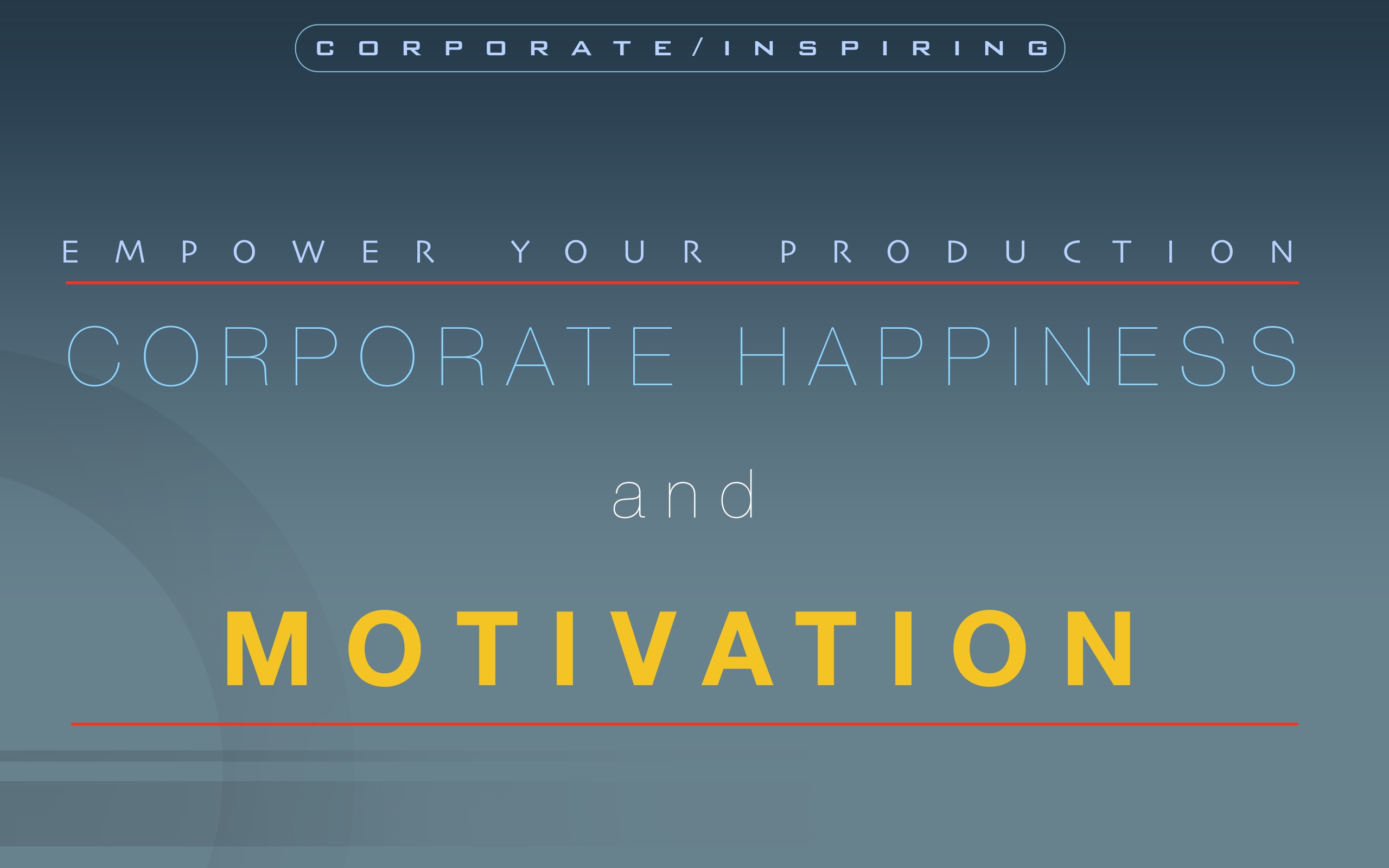 CORPORATE/INSPIRING

EMPOWER YOUR PRODUCTION

CORPORATE HAPPINESS

and

MOTIVATION